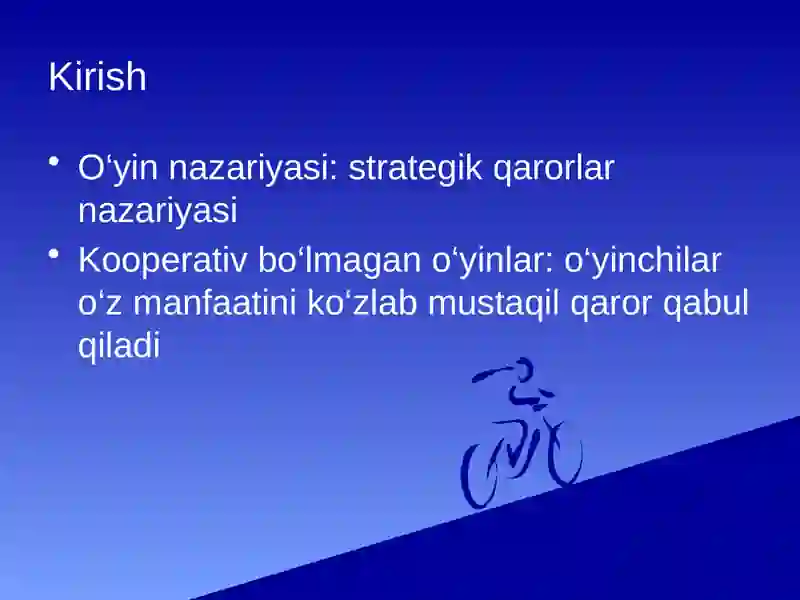 Kirish

• O‘yin nazariyasi: strategik qarorlar nazariyasi

• Kooperativ bo‘lmagan o‘yinlar: o‘yinchilar o‘z manfaatini ko‘zlab mustaqil qaror qabul qiladi